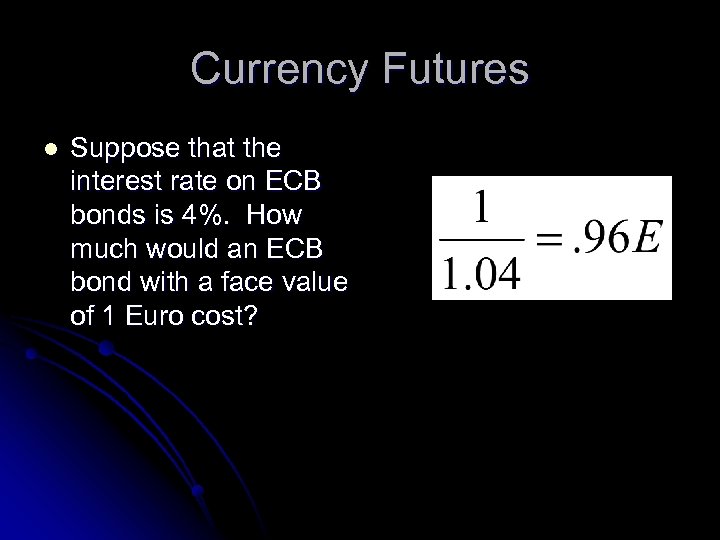 Currency Futures

● Suppose that the interest rate on ECB bonds is 4%. How much would an ECB bond with a face value of 1 Euro cost?

$\frac{1}{1.04} = .96E$